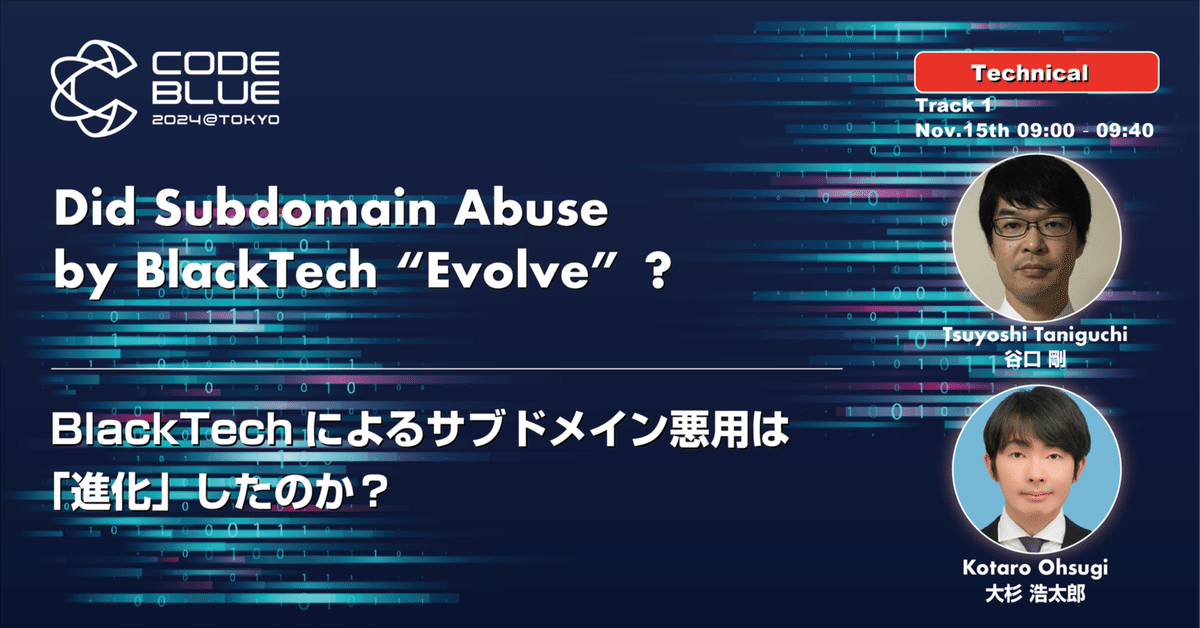 CODE BLUE
2024@TOKYO

Technical

Track 1
Nov.15th 09:00 - 09:40

Did Subdomain Abuse by BlackTech “Evolve” ?

BlackTech によるサブドメイン悪用は「進化」したのか？

Tsuyoshi Taniguchi
谷口 剛

Kotaro Ohsugi
大杉 浩太郎